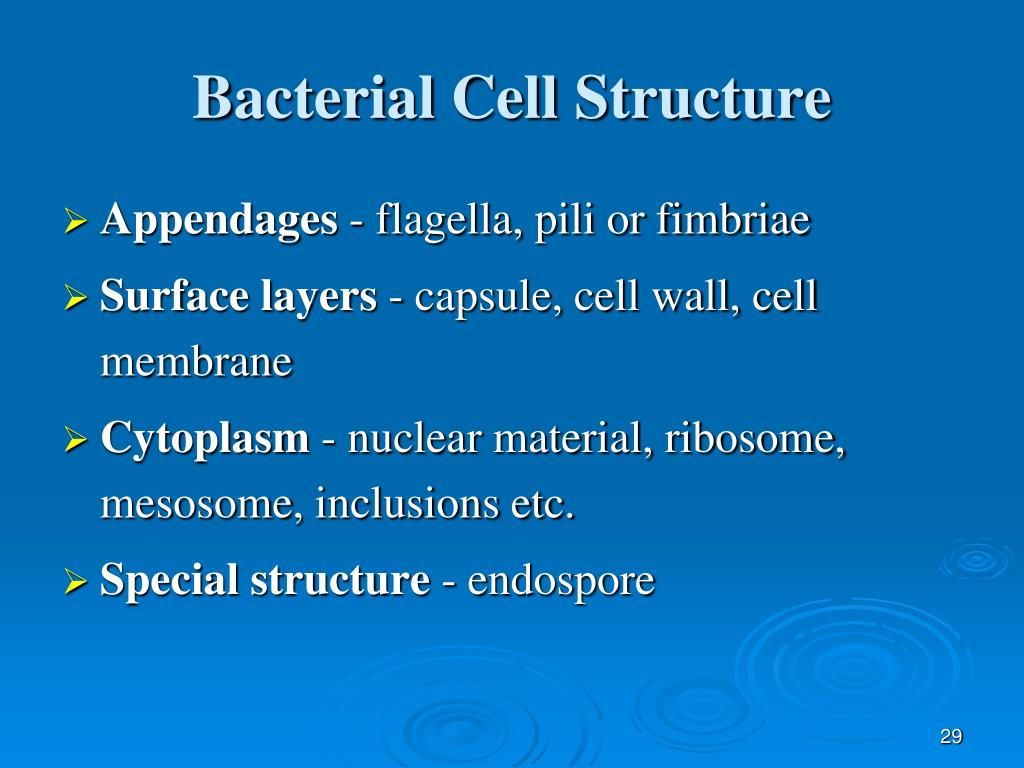 Bacterial Cell Structure

➢ Appendages - flagella, pili or fimbriae

➢ Surface layers - capsule, cell wall, cell membrane

➢ Cytoplasm - nuclear material, ribosome, mesosome, inclusions etc.

➢ Special structure - endospore

29